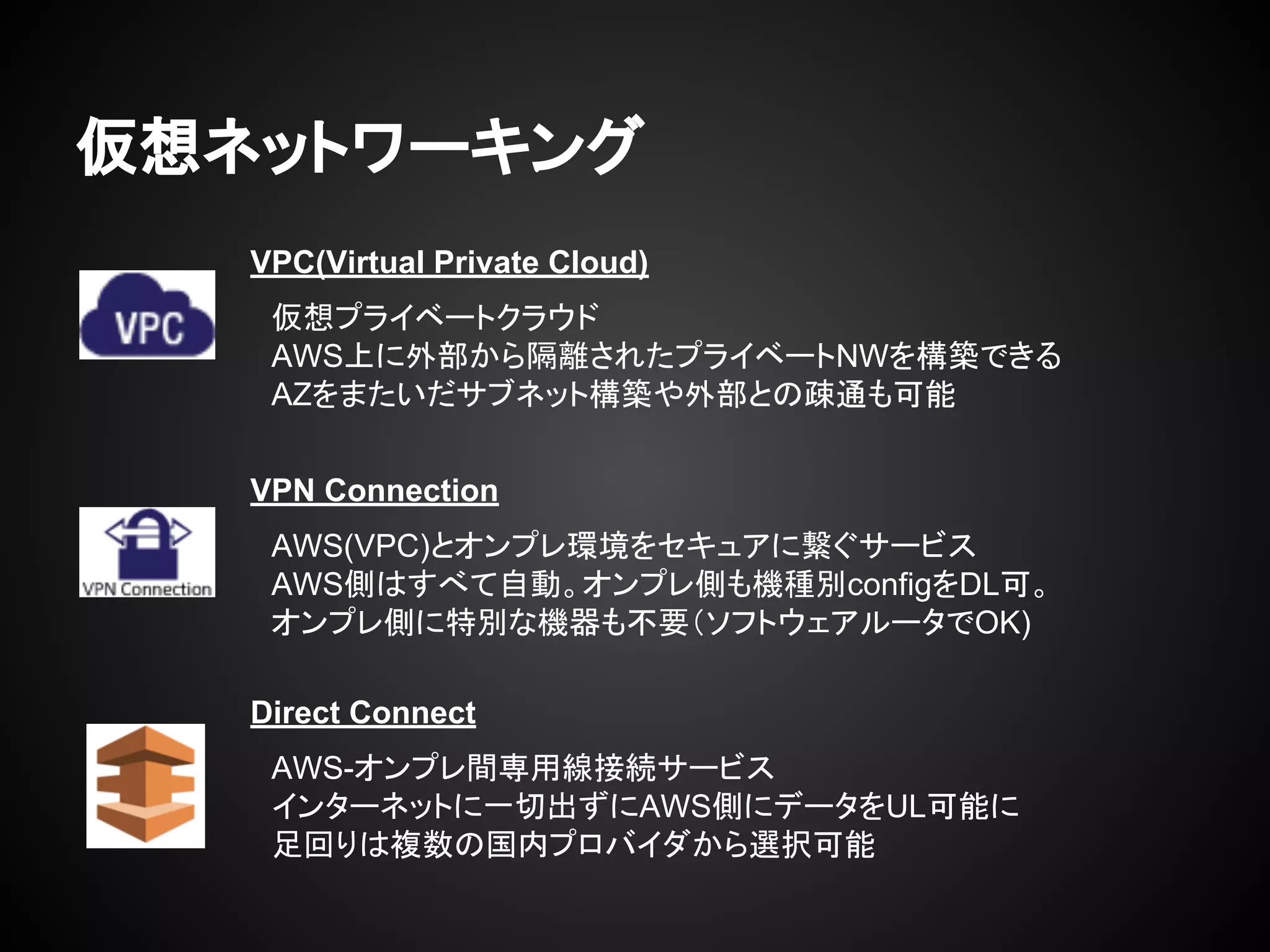 仮想ネットワーキング

VPC

VPC(Virtual Private Cloud)

仮想プライベートクラウド
AWS上に外部から隔離されたプライベートNWを構築できる
AZをまたいだサブネット構築や外部との疎通も可能

VPN Connection

VPN Connection

AWS(VPC)とオンプレ環境をセキュアに繋ぐサービス
AWS側はすべて自動。オンプレ側も機種別configをDL可。
オンプレ側に特別な機器も不要（ソフトウェアルータでOK)

Direct Connect

AWS-オンプレ間専用線接続サービス
インターネットに一切出ずにAWS側にデータをUL可能に
足回りは複数の国内プロバイダから選択可能